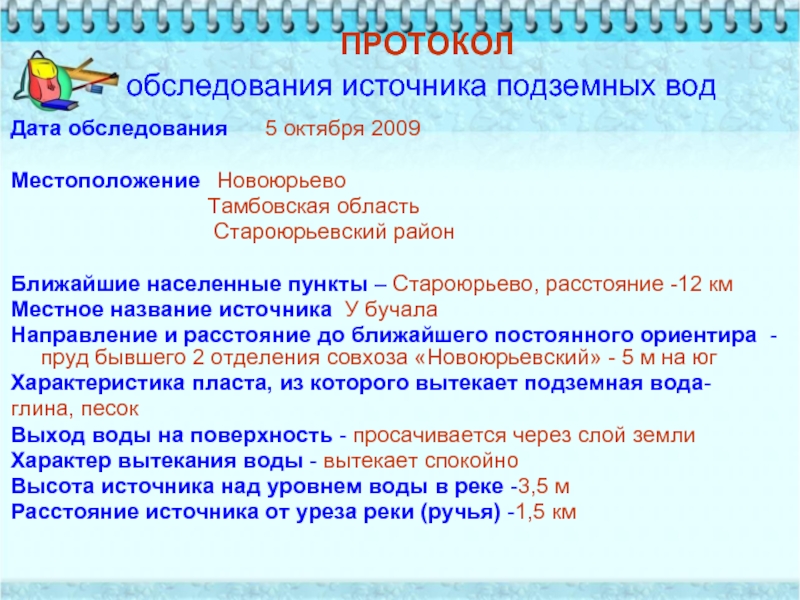 ПРОТОКОЛ
обследования источника подземных вод

Дата обследования 5 октября 2009

Местоположение Новоюрьево
Тамбовская область
Староюрьевский район

Ближайшие населенные пункты – Староюрьево, расстояние -12 км
Местное название источника У бучала
Направление и расстояние до ближайшего постоянного ориентира - пруд бывшего 2 отделения совхоза «Новоюрьевский» - 5 м на юг
Характеристика пласта, из которого вытекает подземная вода- глина, песок
Выход воды на поверхность - просачивается через слой земли
Характер вытекания воды - вытекает спокойно
Высота источника над уровнем воды в реке -3,5 м
Расстояние источника от уреза реки (ручья) -1,5 км